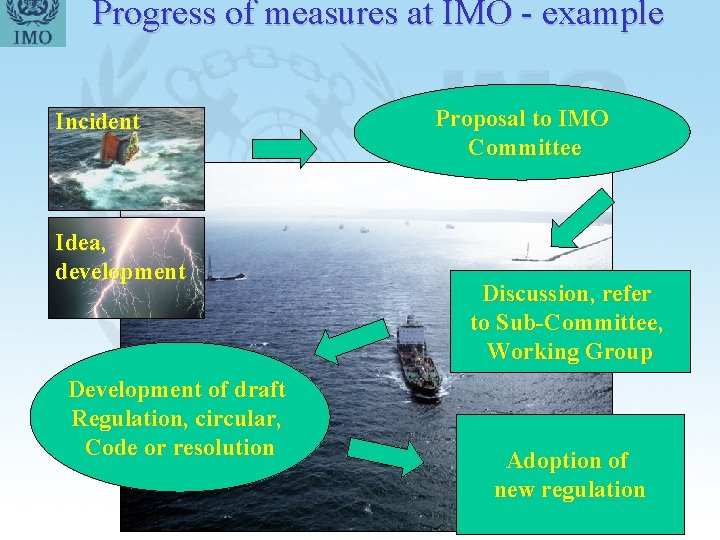 IMO

Progress of measures at IMO - example

Incident

Idea, development

Proposal to IMO Committee

Discussion, refer to Sub-Committee, Working Group

Development of draft Regulation, circular, Code or resolution

Adoption of new regulation